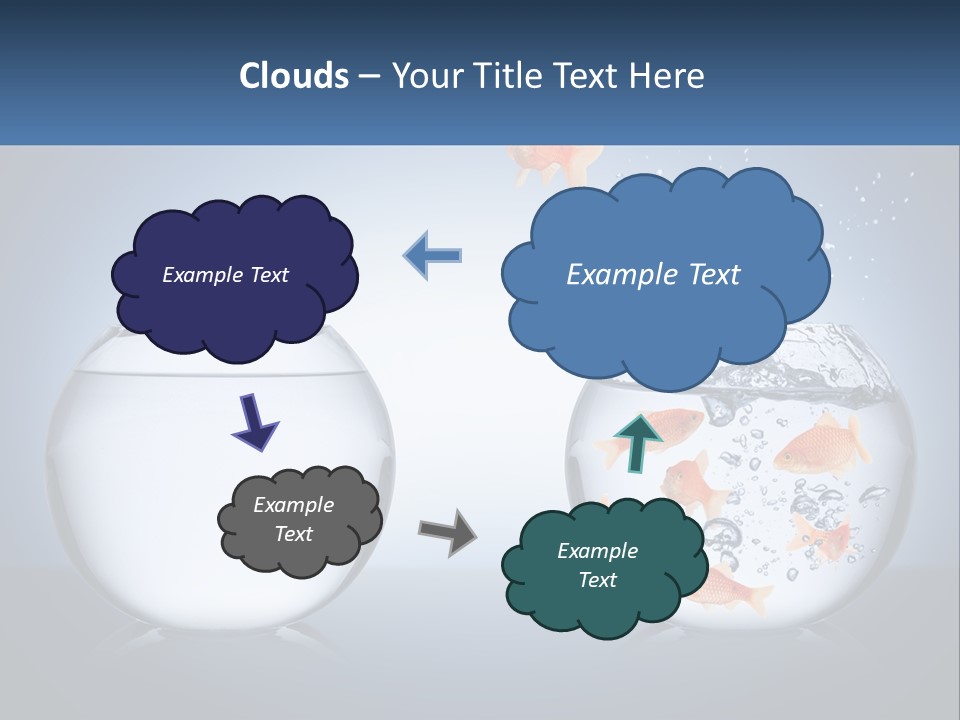 Clouds – Your Title Text Here

Example Text

Example Text

Example Text

Example Text